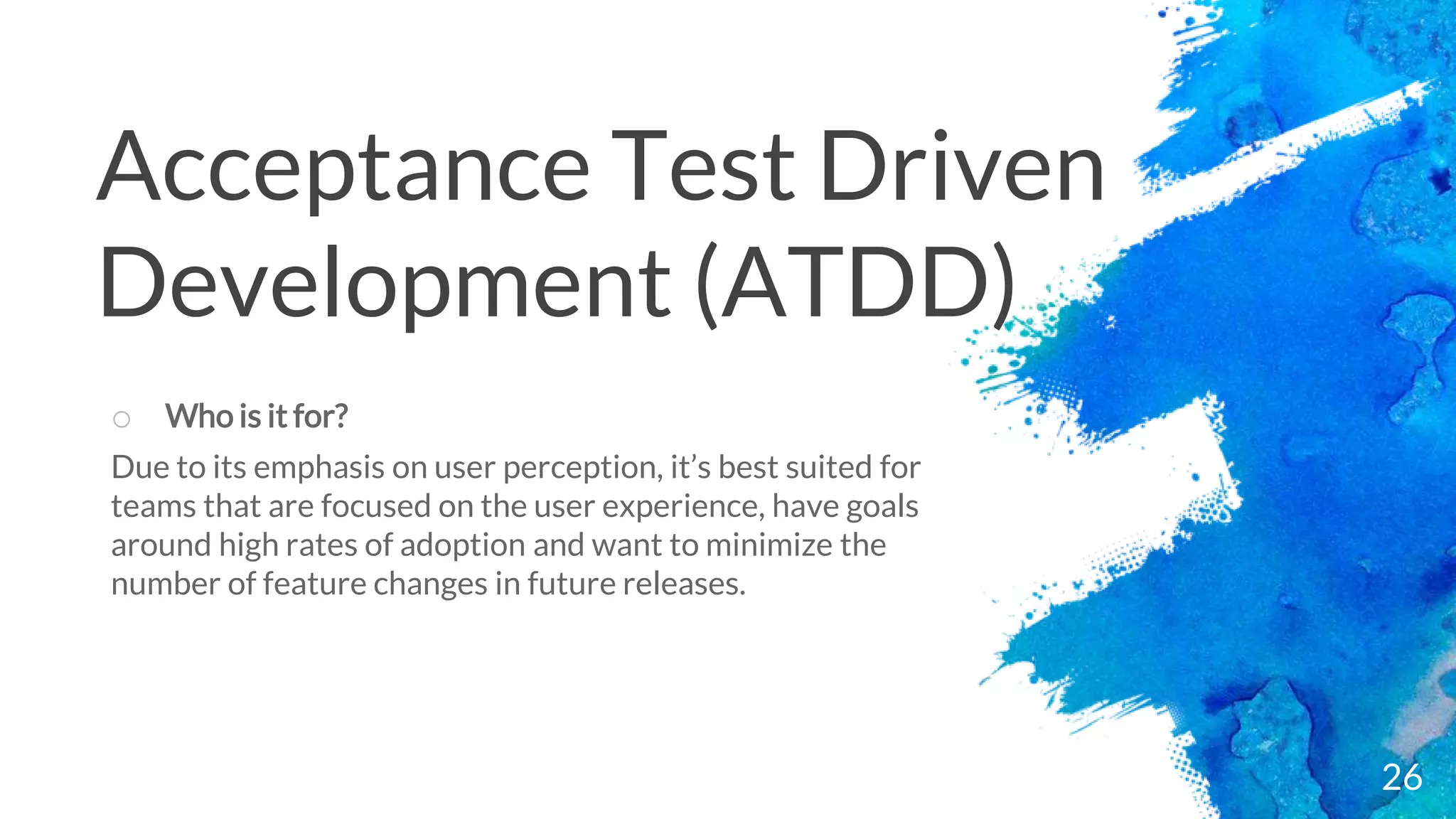 Acceptance Test Driven Development (ATDD)

○ Who is it for?

Due to its emphasis on user perception, it’s best suited for teams that are focused on the user experience, have goals around high rates of adoption and want to minimize the number of feature changes in future releases.

26